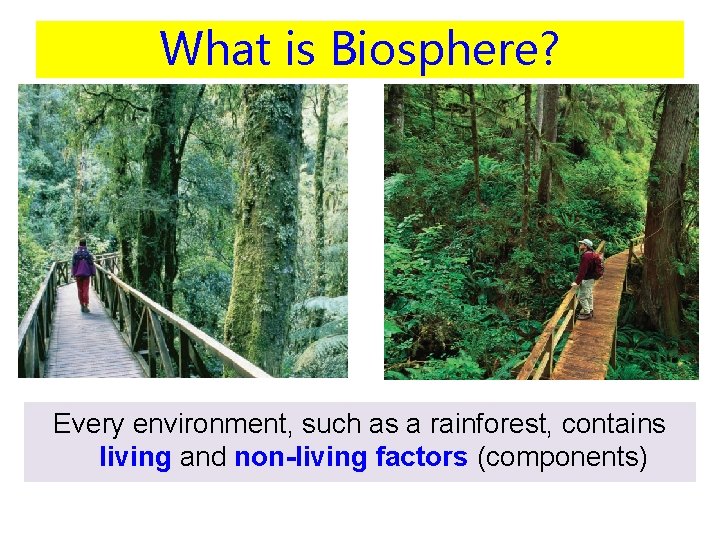 What is Biosphere?

Every environment, such as a rainforest, contains living and non-living factors (components)